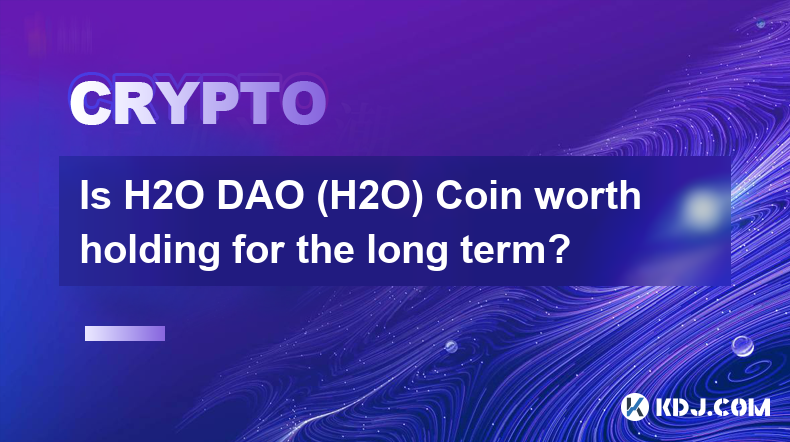 CRYPTO

Is H2O DAO (H2O) Coin worth holding for the long term?

KDJ.COM